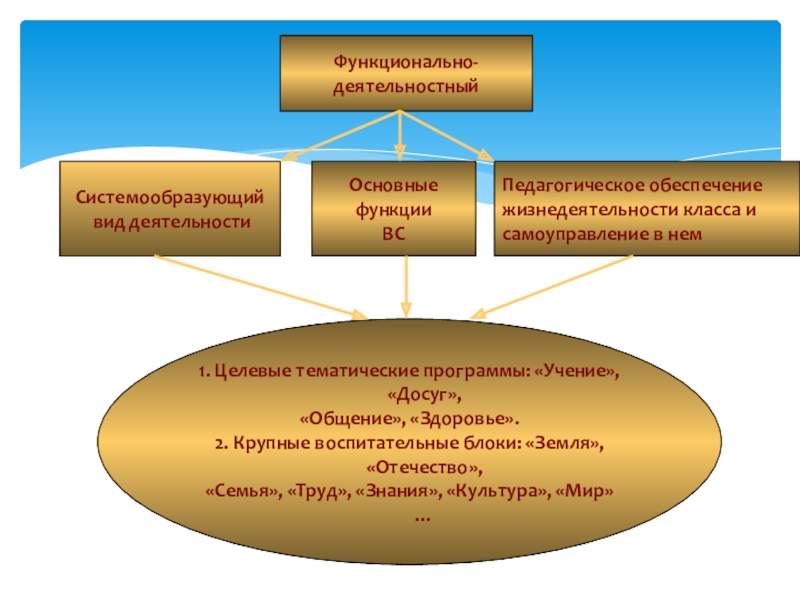 Функционально-деятельностный

Системообразующий вид деятельности

Основные функции ВС

Педагогическое обеспечение жизнедеятельности класса и самоуправление в нем

1. Целевые тематические программы: «Учение», «Досуг»,
«Общение», «Здоровье».
2. Крупные воспитательные блоки: «Земля», «Отечество»,
«Семья», «Труд», «Знания», «Культура», «Мир»
…